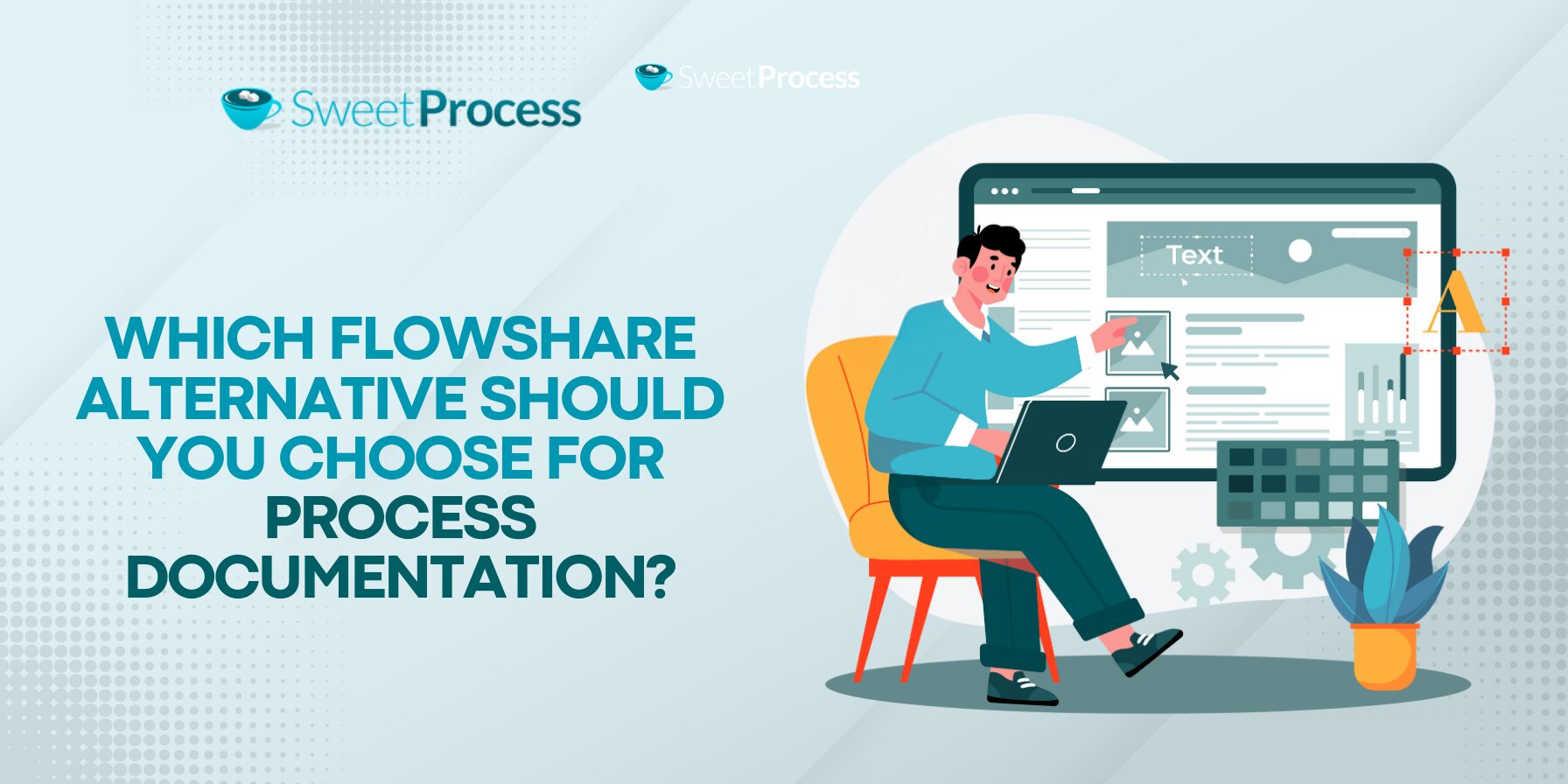 SweetProcess

SweetProcess

WHICH FLOWSHARE ALTERNATIVE SHOULD YOU CHOOSE FOR PROCESS DOCUMENTATION?

Text

A